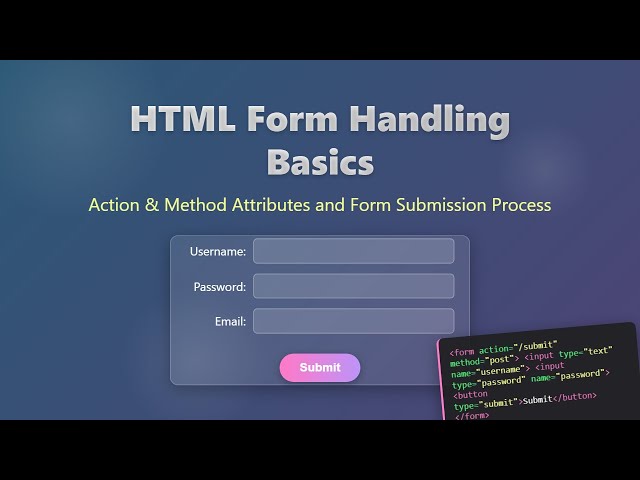 HTML Form Handling Basics

Action & Method Attributes and Form Submission Process

Username:

Password:

Email:

Submit

<form action="/submit" method="post"> <input type="text" name="username"> <input type="password" name="password"> <button type="submit">Submit</button> </form>